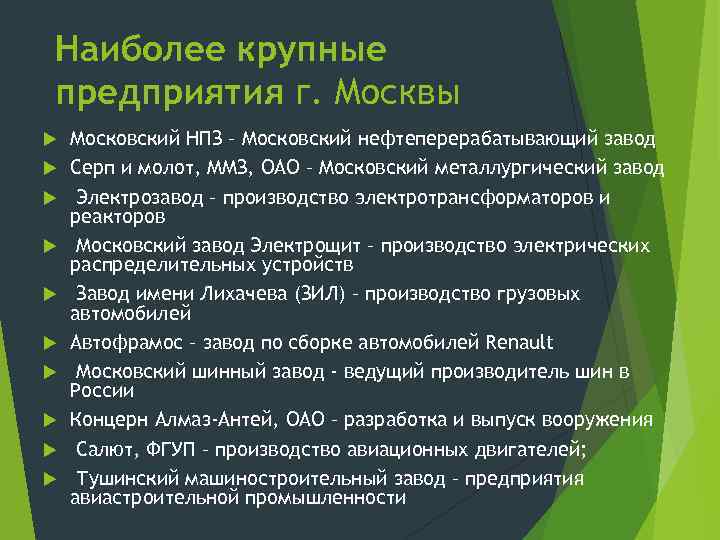 Наиболее крупные предприятия г. Москвы

Московский НПЗ – Московский нефтеперерабатывающий завод

Серп и молот, ММЗ, ОАО – Московский металлургический завод

Электрозавод – производство электротрансформаторов и реакторов

Московский завод Электрощит – производство электрических распределительных устройств

Завод имени Лихачева (ЗИЛ) – производство грузовых автомобилей

Автофрамос – завод по сборке автомобилей Renault

Московский шинный завод - ведущий производитель шин в России

Концерн Алмаз-Антей, ОАО – разработка и выпуск вооружения

Салют, ФГУП – производство авиационных двигателей;

Тушинский машиностроительный завод – предприятия авиастроительной промышленности